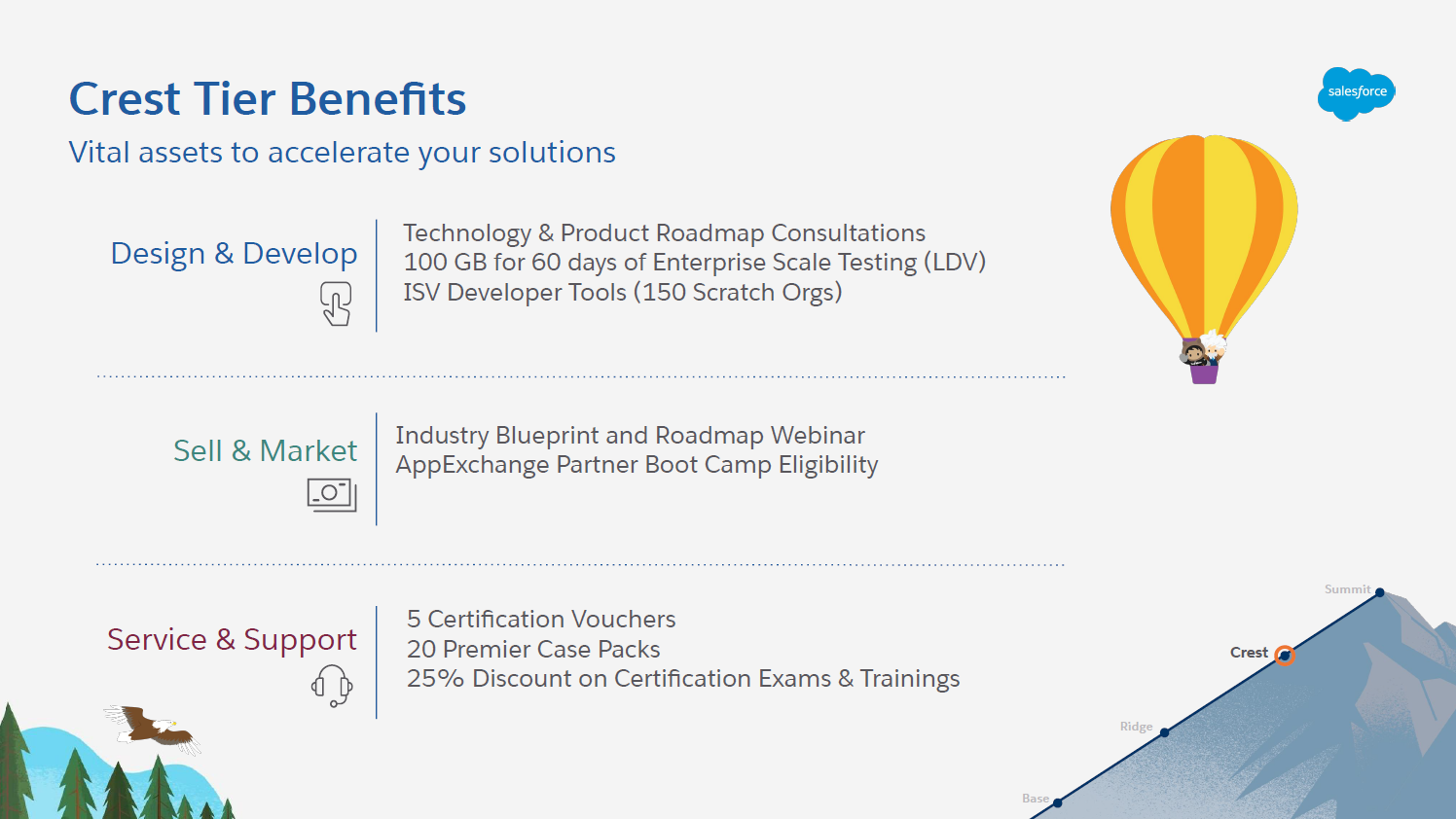 Crest Tier Benefits
Vital assets to accelerate your solutions

salesforce

Design & Develop

Technology & Product Roadmap Consultations
100 GB for 60 days of Enterprise Scale Testing (LDV)
ISV Developer Tools (150 Scratch Orgs)

Sell & Market

Industry Blueprint and Roadmap Webinar
AppExchange Partner Boot Camp Eligibility

Service & Support

5 Certification Vouchers
20 Premier Case Packs
25% Discount on Certification Exams & Trainings

Summit
Crest
Ridge
Base